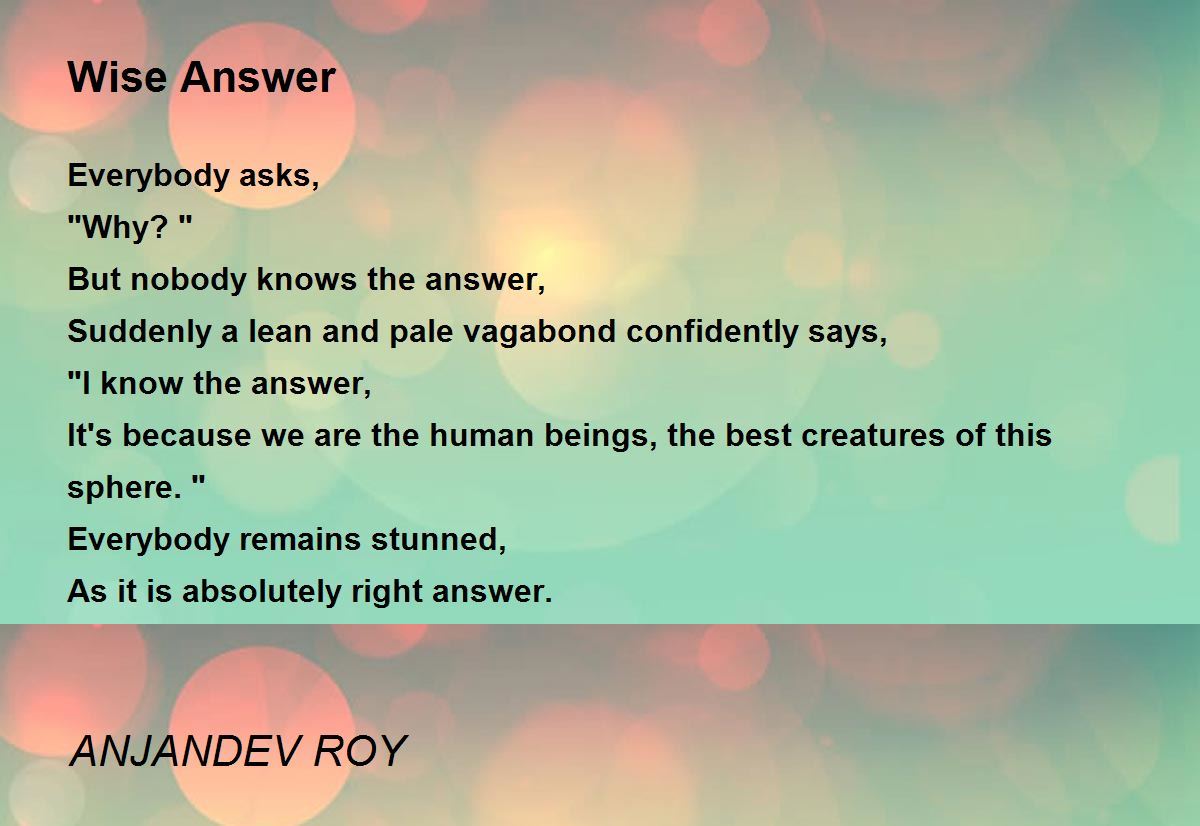 Wise Answer

Everybody asks,
"Why? "
But nobody knows the answer,
Suddenly a lean and pale vagabond confidently says,
"I know the answer,
It's because we are the human beings, the best creatures of this sphere. "
Everybody remains stunned,
As it is absolutely right answer.

ANJANDEV ROY